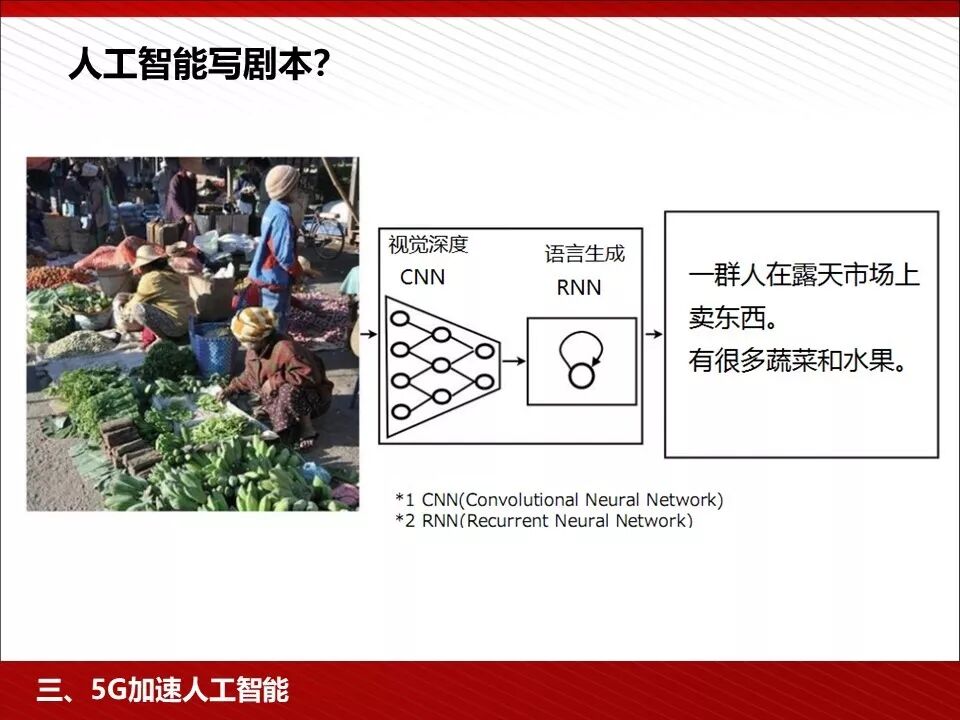 人工智能写剧本？

视觉深度
CNN

语言生成
RNN

一群人在露天市场上卖东西。
有很多蔬菜和水果。

*1 CNN(Convolutional Neural Network)
*2 RNN(Recurrent Neural Network)

三、5G加速人工智能